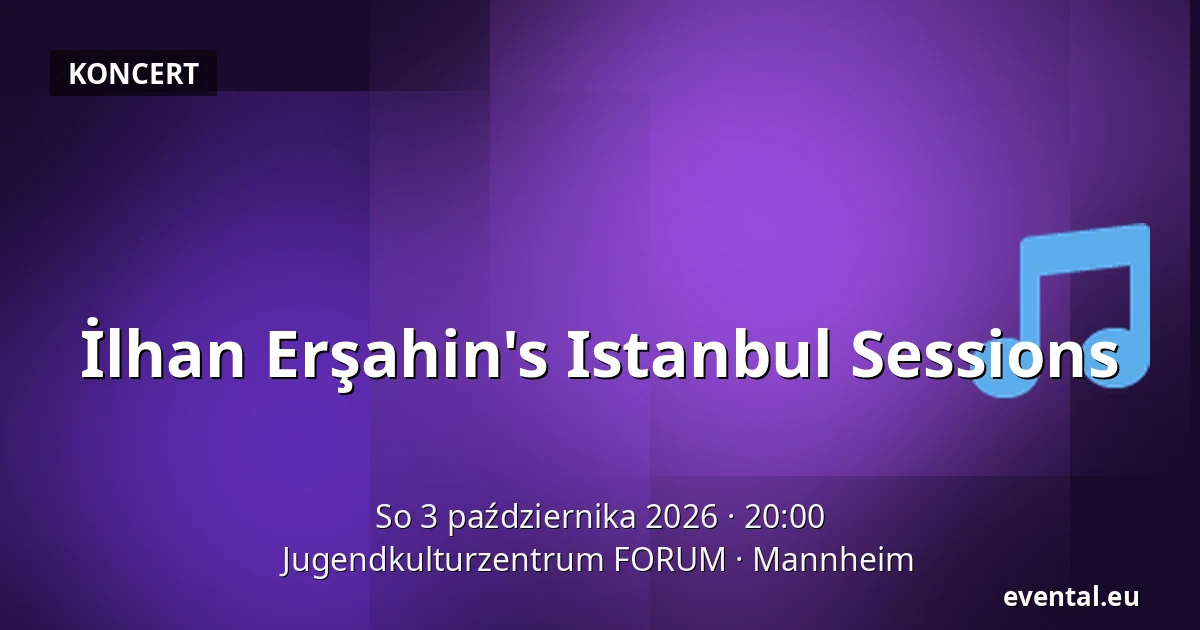 KONCERT

İlhan Erşahin's Istanbul Sessions

So 3 października 2026 · 20:00
Jugendkulturzentrum FORUM · Mannheim

evental.eu